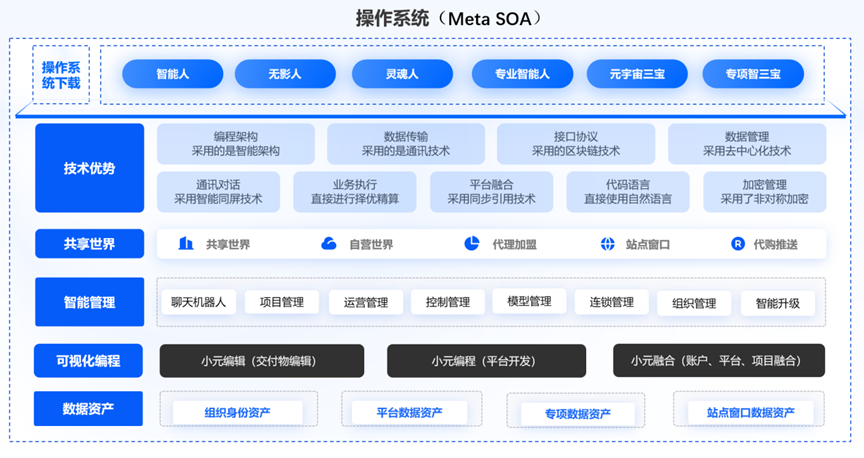 操作系统（Meta SOA）

操作系统下载

智能人　无影人　灵魂人　专业智能人　元宇宙三宝　专项智三宝

技术优势

编程架构
采用的是智能架构

数据传输
采用的是通讯技术

接口协议
采用的区块链技术

数据管理
采用去中心化技术

通讯对话
采用智能同屏技术

业务执行
直接进行择优精算

平台融合
采用同步引用技术

代码语言
直接使用自然语言

加密管理
采用了非对称加密

共享世界

共享世界　自营世界　代理加盟　站点窗口　代购推送

智能管理

聊天机器人　项目管理　运营管理　控制管理　模型管理　连锁管理　组织管理　智能升级

可视化编程

小元编辑（交付物编辑）　小元编程（平台开发）　小元融合（账户、平台、项目融合）

数据资产

组织身份资产　平台数据资产　专项数据资产　站点窗口数据资产